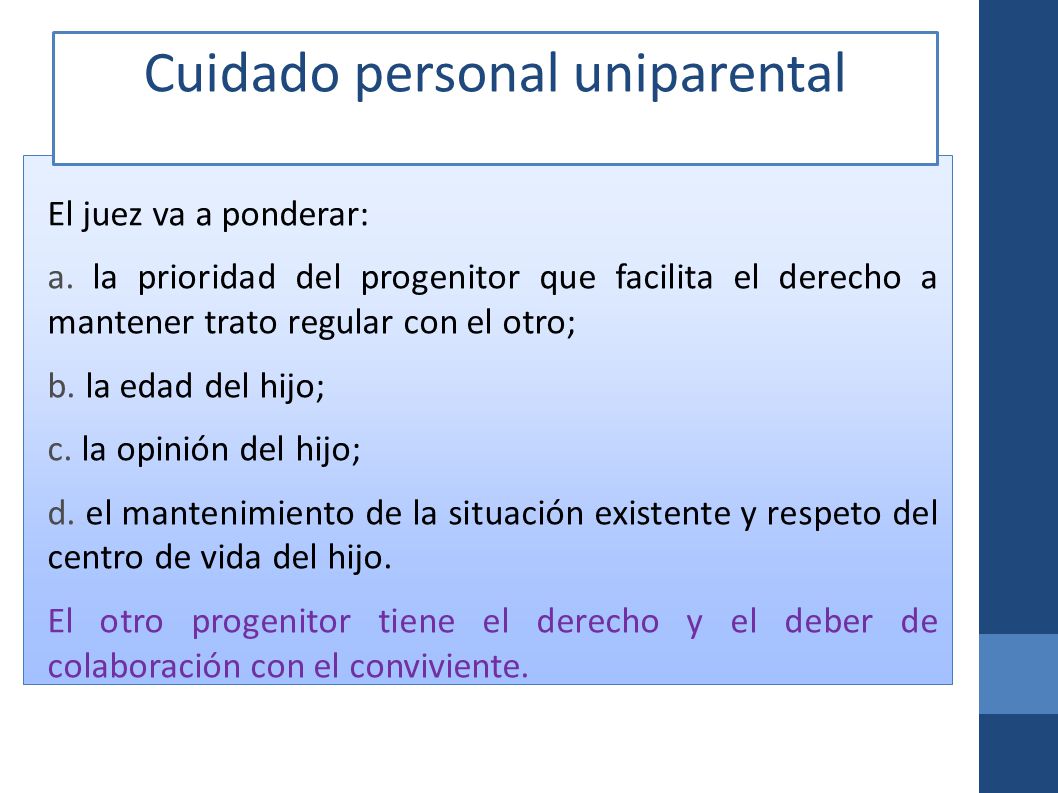 Cuidado personal uniparental

El juez va a ponderar:

a. la prioridad del progenitor que facilita el derecho a mantener trato regular con el otro;

b. la edad del hijo;

c. la opinión del hijo;

d. el mantenimiento de la situación existente y respeto del centro de vida del hijo.

El otro progenitor tiene el derecho y el deber de colaboración con el conviviente.